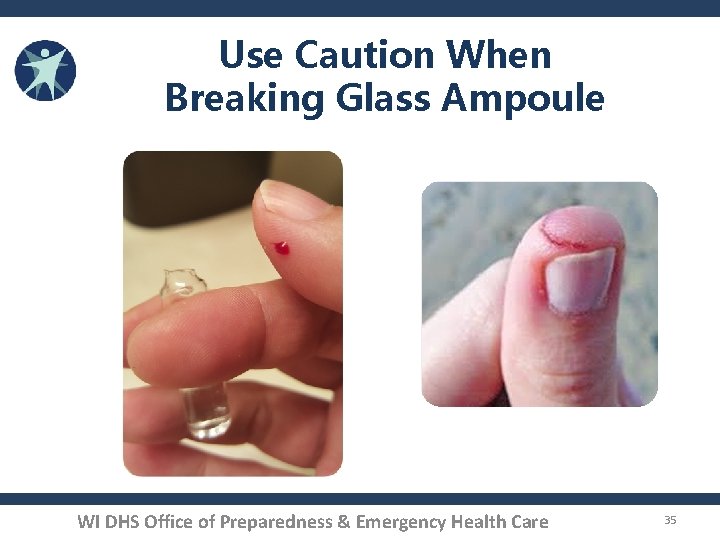 Use Caution When Breaking Glass Ampoule

WI DHS Office of Preparedness & Emergency Health Care

35